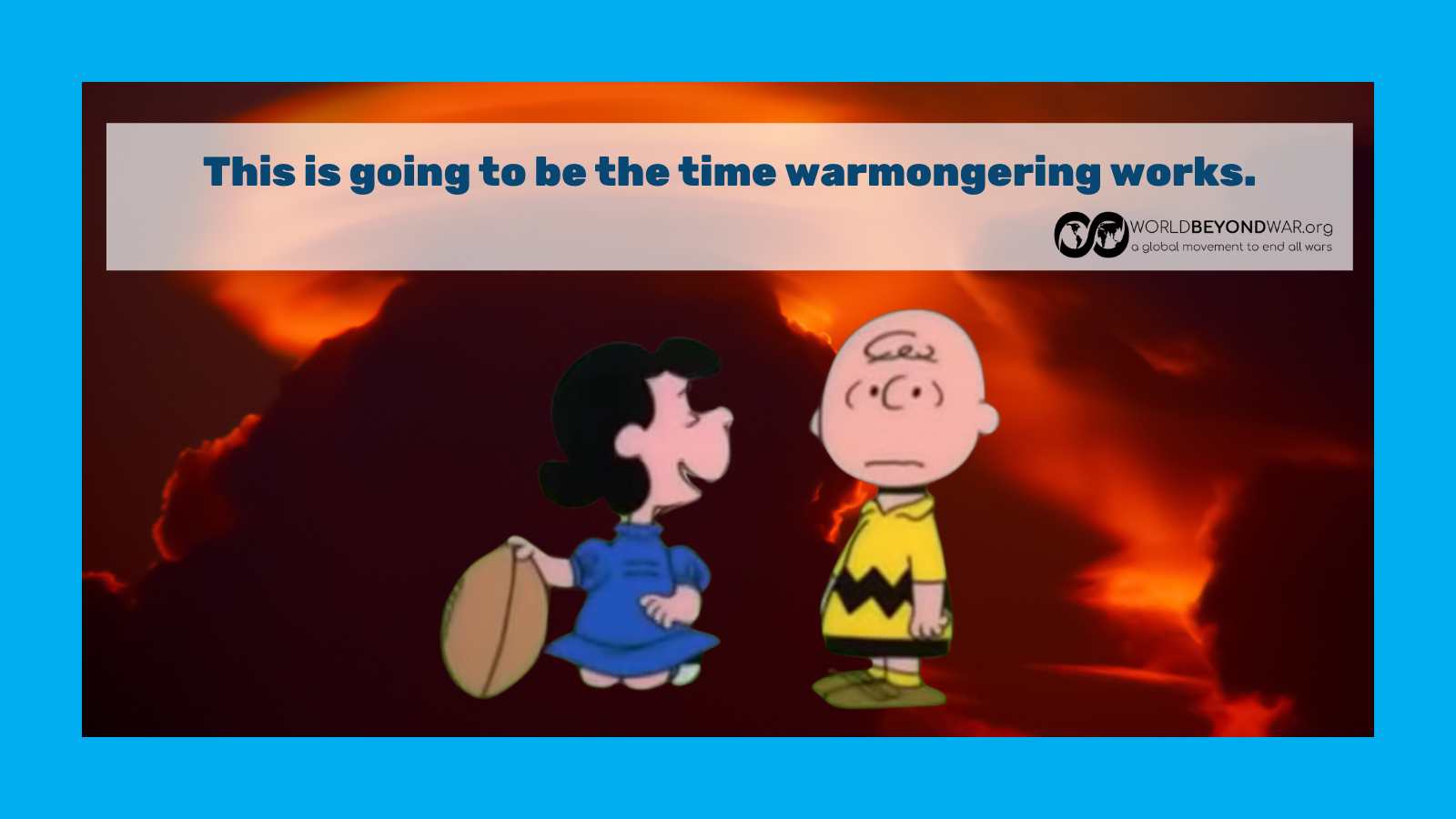 This is going to be the time warmongering works.

WORLDBEYONDWAR.org
a global movement to end all wars